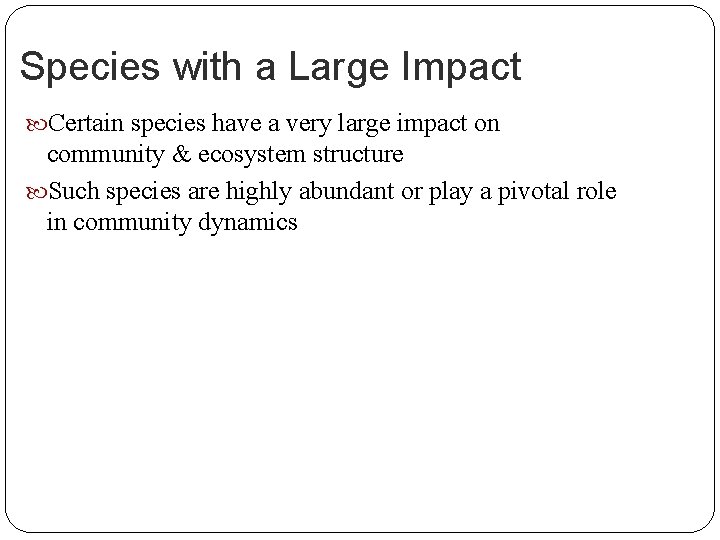 Species with a Large Impact

Certain species have a very large impact on community & ecosystem structure

Such species are highly abundant or play a pivotal role in community dynamics